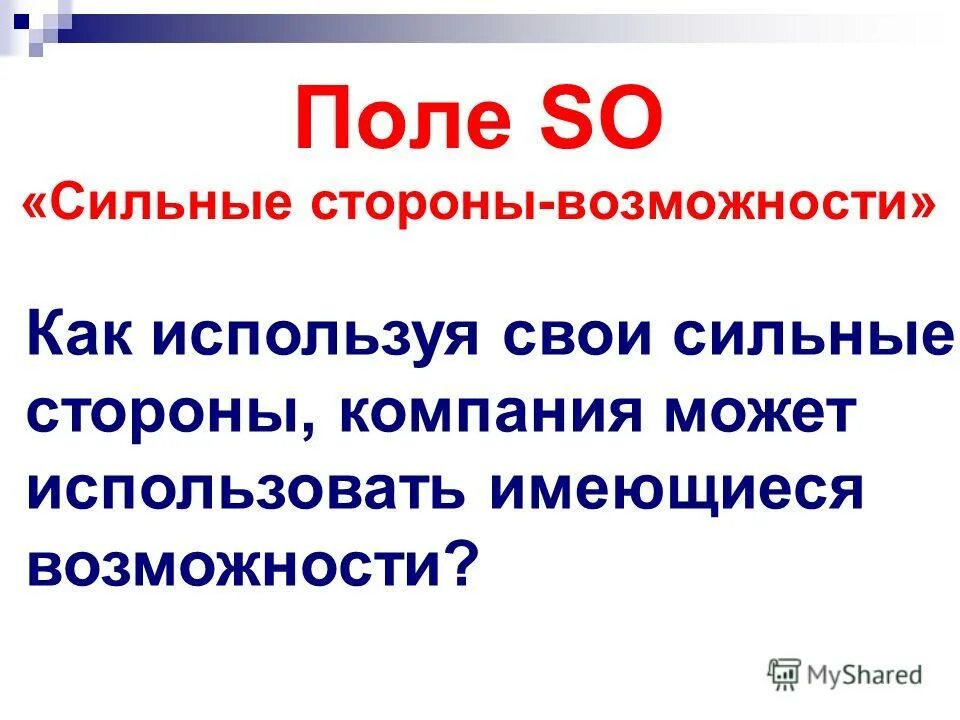 Поле SO
«Сильные стороны-возможности»

Как используя свои сильные стороны, компания может использовать имеющиеся возможности?

MyShared